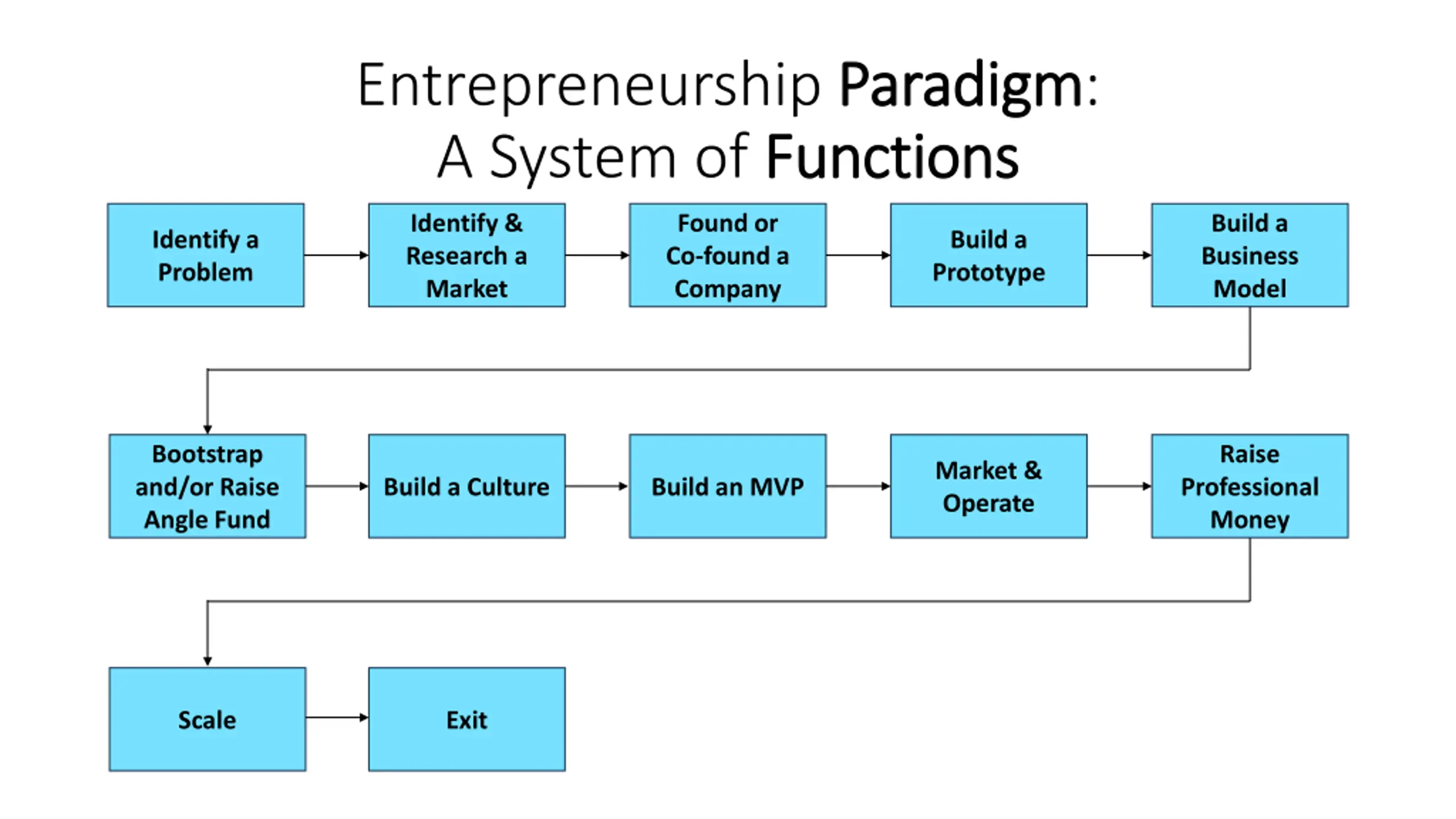 Entrepreneurship Paradigm:
A System of Functions

Identify a Problem

Identify & Research a Market

Found or Co-found a Company

Build a Prototype

Build a Business Model

Bootstrap and/or Raise Angle Fund

Build a Culture

Build an MVP

Market & Operate

Raise Professional Money

Scale

Exit